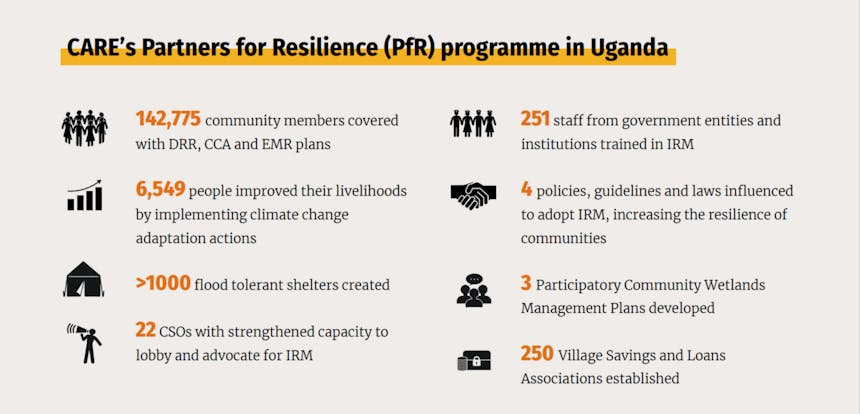 CARE's Partners for Resilience (PfR) programme in Uganda

142,775 community members covered with DRR, CCA and EMR plans

6,549 people improved their livelihoods by implementing climate change adaptation actions

>1000 flood tolerant shelters created

22 CSOs with strengthened capacity to lobby and advocate for IRM

251 staff from government entities and institutions trained in IRM

4 policies, guidelines and laws influenced to adopt IRM, increasing the resilience of communities

3 Participatory Community Wetlands Management Plans developed

250 Village Savings and Loans Associations established